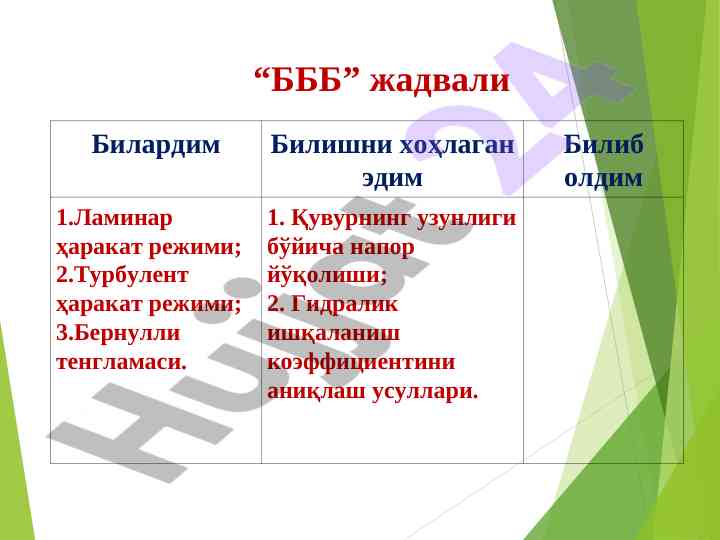 “БББ” жадвали

| Билардим | Билишни хоҳлаган эдим | Билиб олдим |
|---|---|---|
| 1.Ламинар ҳаракат режими; 2.Турбулент ҳаракат режими; 3.Бернулли тенгламаси. | 1. Қувурнинг узунлиги бўйича напор йўқолиши; 2. Гидралик ишқаланиш коэффициентини аниқлаш усуллари. | |

Hujjat 24